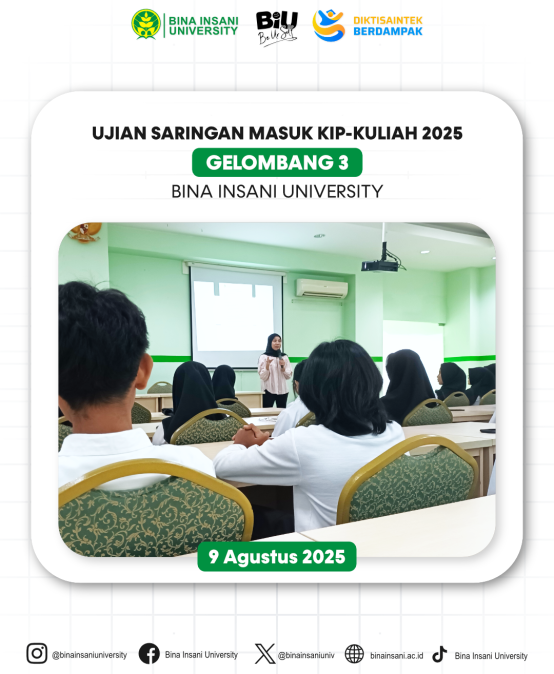 BINA INSANI UNIVERSITY

BiU Be Ur Self

DIKTISAINTEK BERDAMPAK

UJIAN SARINGAN MASUK KIP-KULIAH 2025

GELOMBANG 3

BINA INSANI UNIVERSITY

9 Agustus 2025

@binainsaniuniversity Bina Insani University @binainsaniuniv binainsani.ac.id Bina Insani University